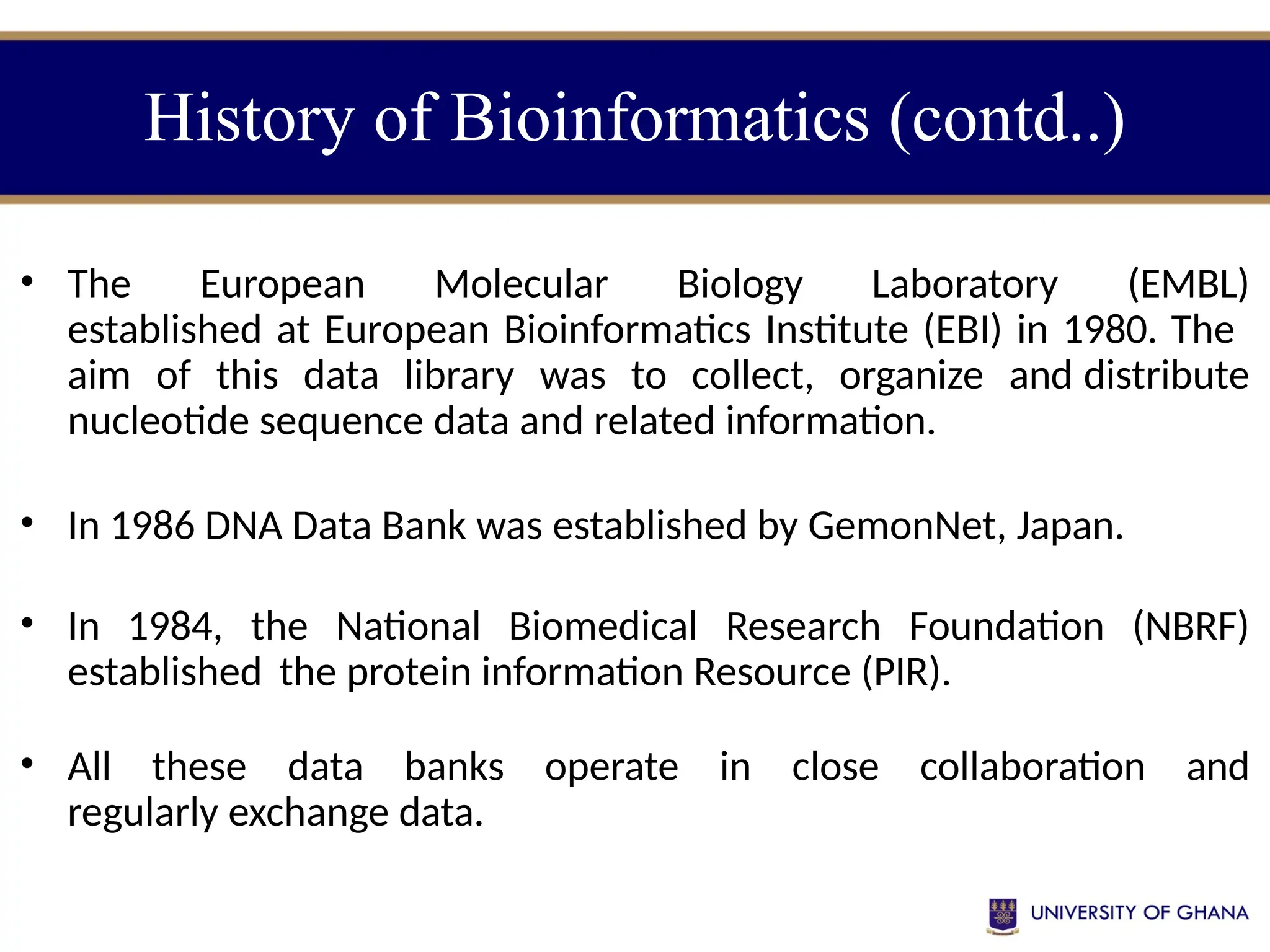 History of Bioinformatics (contd..)

• The European Molecular Biology Laboratory (EMBL) established at European Bioinformatics Institute (EBI) in 1980. The aim of this data library was to collect, organize and distribute nucleotide sequence data and related information.

• In 1986 DNA Data Bank was established by GemonNet, Japan.

• In 1984, the National Biomedical Research Foundation (NBRF) established the protein information Resource (PIR).

• All these data banks operate in close collaboration and regularly exchange data.

UNIVERSITY OF GHANA